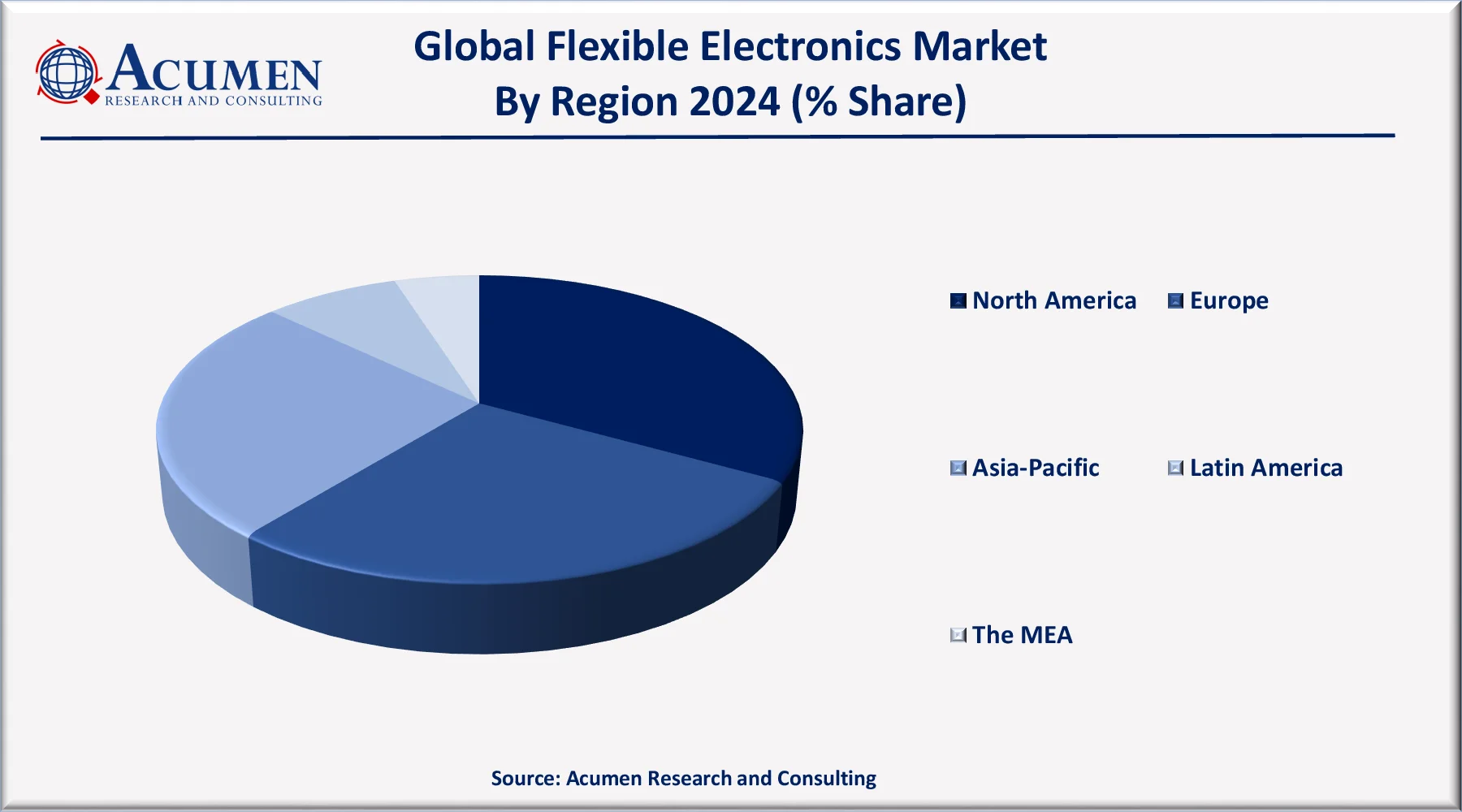 ACUMEN
RESEARCH AND CONSULTING

Global Flexible Electronics Market
By Region 2024 (% Share)

North America
Europe
Asia-Pacific
Latin America
The MEA

Source: Acumen Research and Consulting